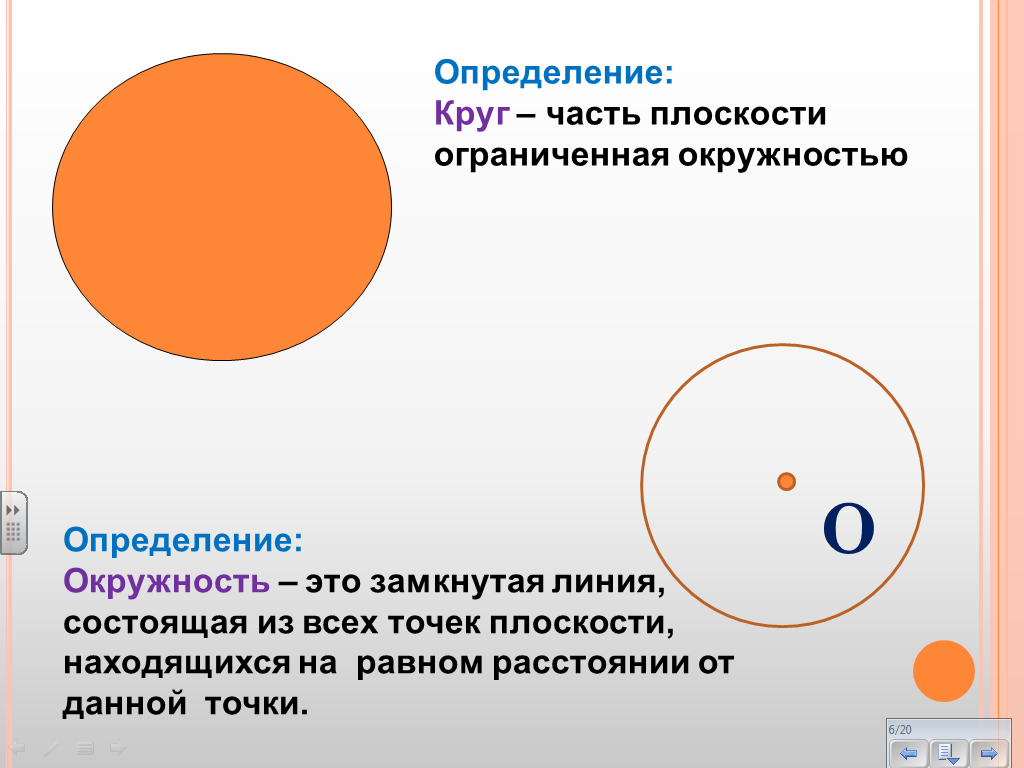 Определение:
Круг – часть плоскости ограниченная окружностью

О

Определение:
Окружность – это замкнутая линия, состоящая из всех точек плоскости, находящихся на равном расстоянии от данной точки.

6/20